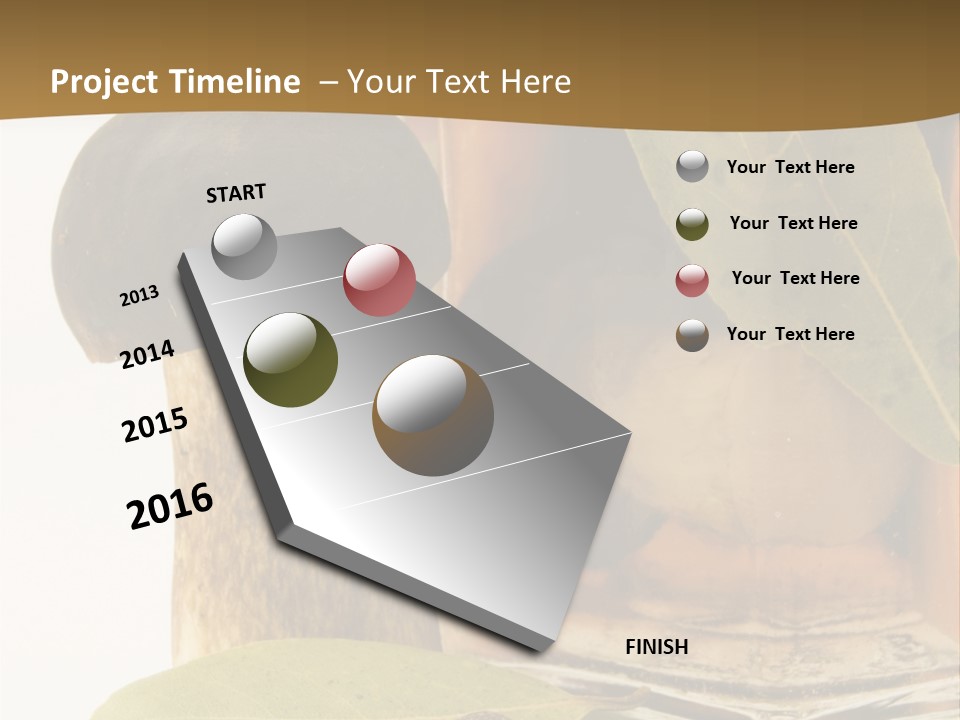 Project Timeline – Your Text Here

START

2013

2014

2015

2016

FINISH

Your Text Here

Your Text Here

Your Text Here

Your Text Here